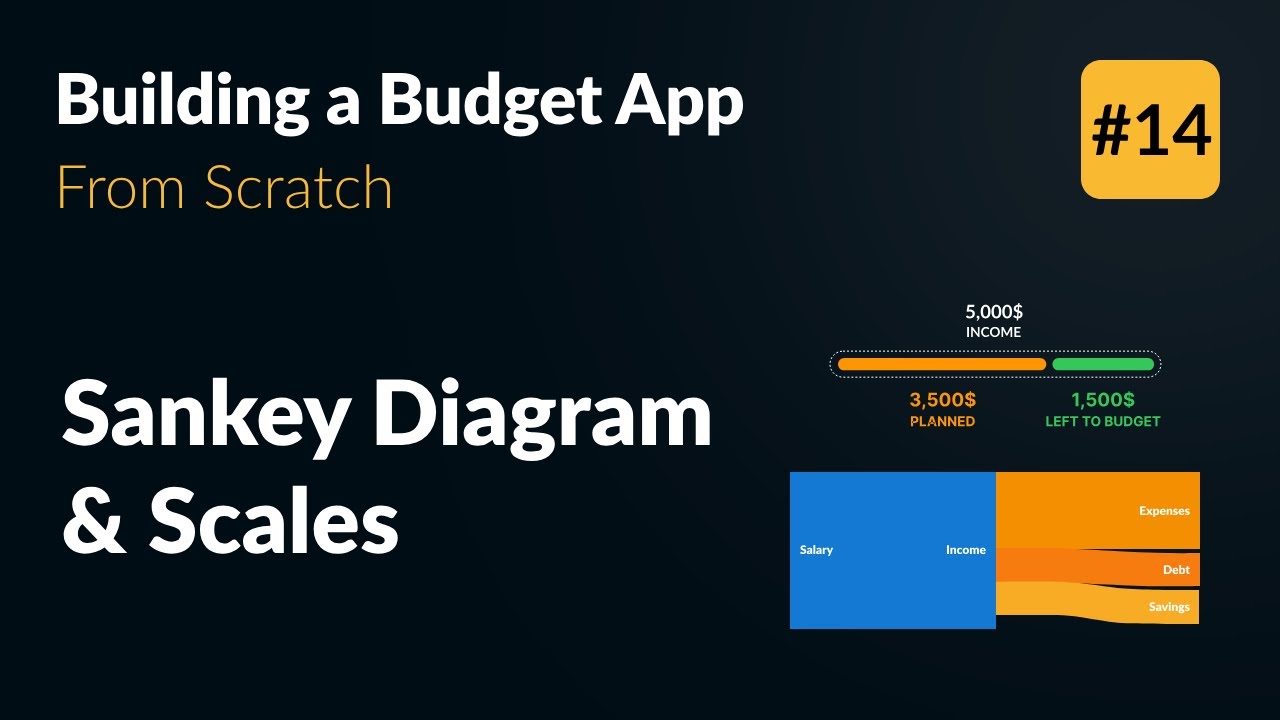 Building a Budget App
From Scratch

#14

Sankey Diagram & Scales

5,000$
INCOME

3,500$
PLANNED

1,500$
LEFT TO BUDGET

Salary
Income
Expenses
Debt
Savings